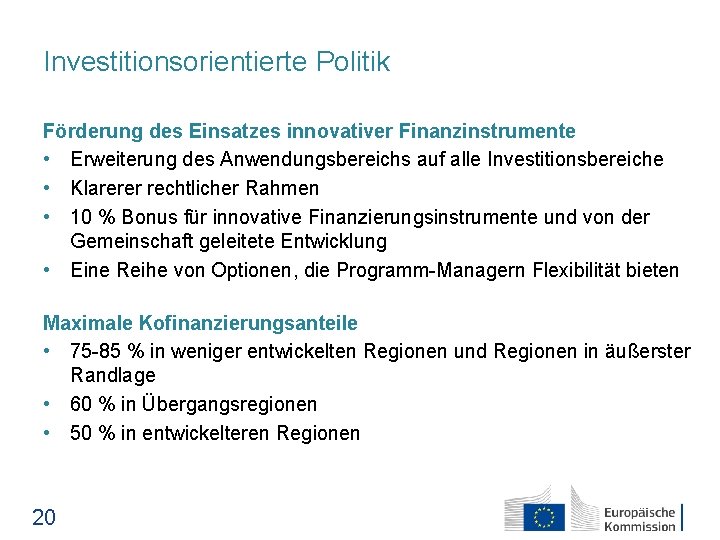 Investitionsorientierte Politik

Förderung des Einsatzes innovativer Finanzinstrumente
• Erweiterung des Anwendungsbereichs auf alle Investitionsbereiche
• Klarerer rechtlicher Rahmen
• 10 % Bonus für innovative Finanzierungsinstrumente und von der Gemeinschaft geleitete Entwicklung
• Eine Reihe von Optionen, die Programm-Managern Flexibilität bieten

Maximale Kofinanzierungsanteile
• 75-85 % in weniger entwickelten Regionen und Regionen in äußerster Randlage
• 60 % in Übergangsregionen
• 50 % in entwickelteren Regionen

20

Europäische Kommission